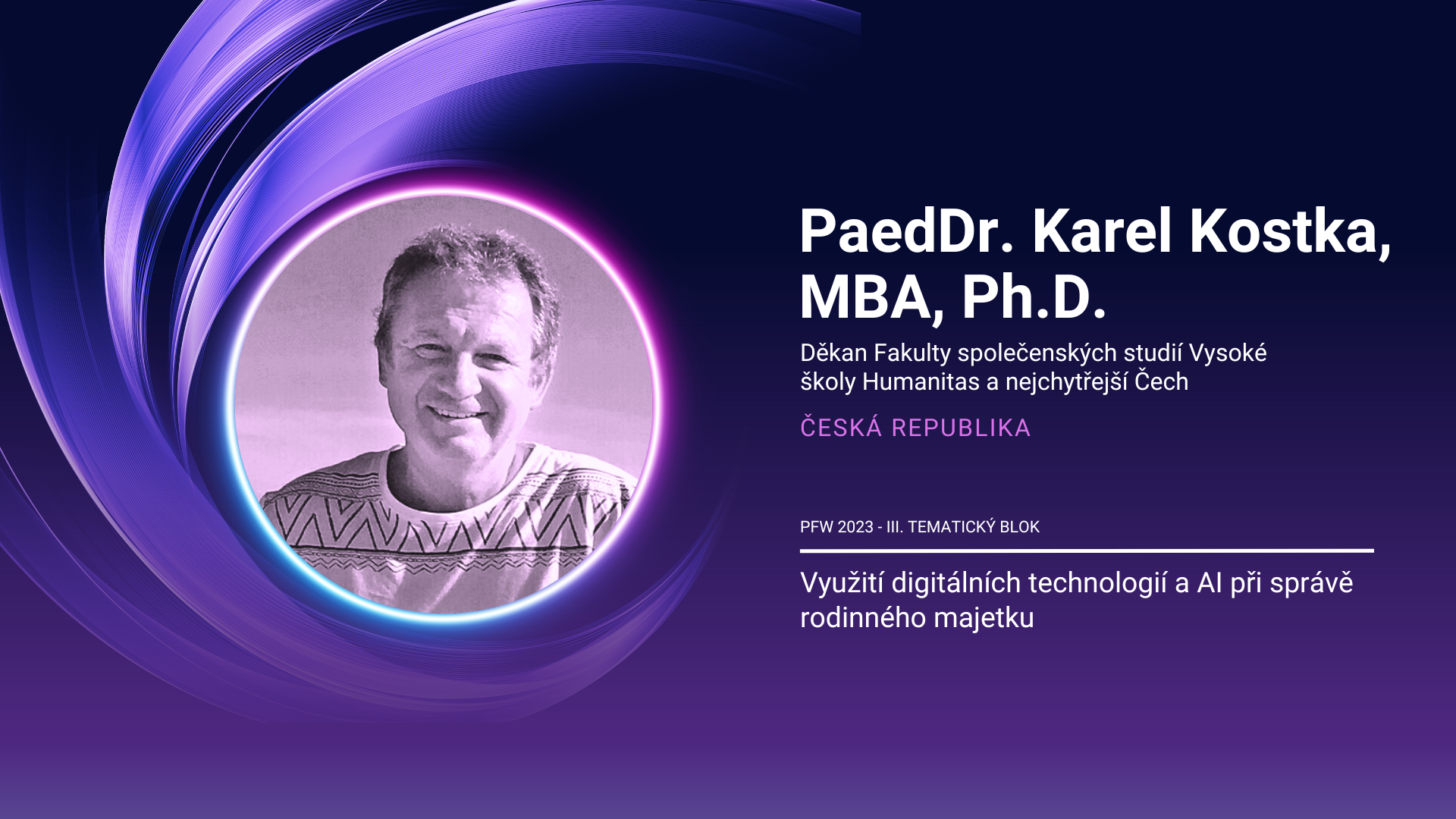 PaedDr. Karel Kostka, MBA, Ph.D.

Děkan Fakulty společenských studií Vysoké školy Humanitas a nejchytřejší Čech

ČESKÁ REPUBLIKA

PFW 2023 - III. TEMATICKÝ BLOK

Využití digitálních technologií a AI při správě rodinného majetku